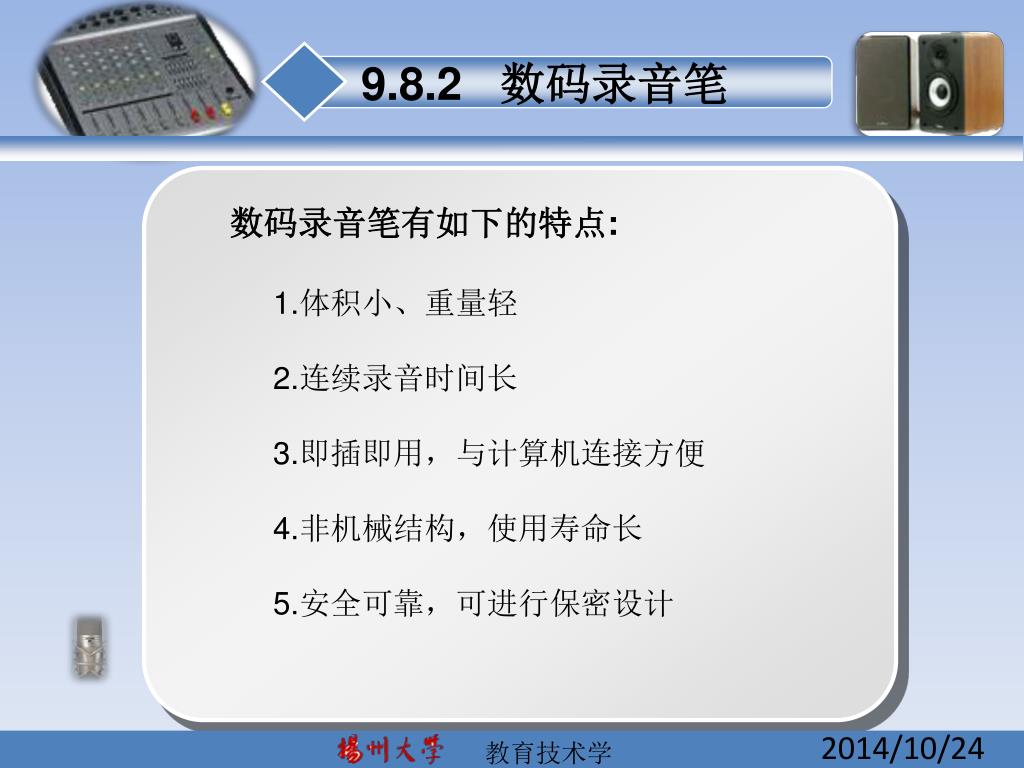 9.8.2 数码录音笔

数码录音笔有如下的特点:

1.体积小、重量轻

2.连续录音时间长

3.即插即用，与计算机连接方便

4.非机械结构，使用寿命长

5.安全可靠，可进行保密设计

揚州大學 教育技术学 2014/10/24